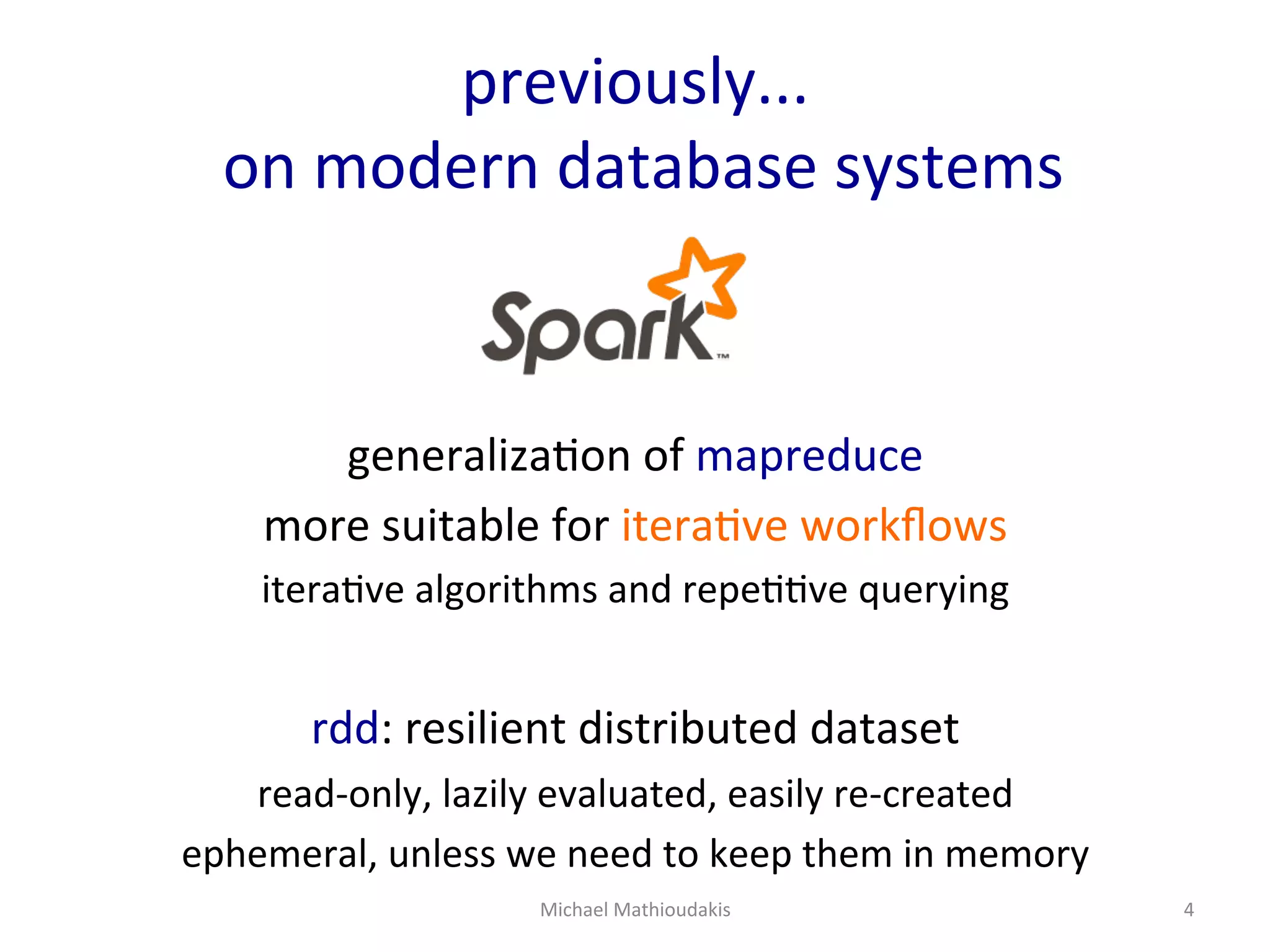 previously...
on modern database systems

Spark™

generalization of mapreduce

more suitable for iterative workflows

iterative algorithms and repetitive querying

rdd: resilient distributed dataset

read-only, lazily evaluated, easily re-created

ephemeral, unless we need to keep them in memory

Michael Mathioudakis

4